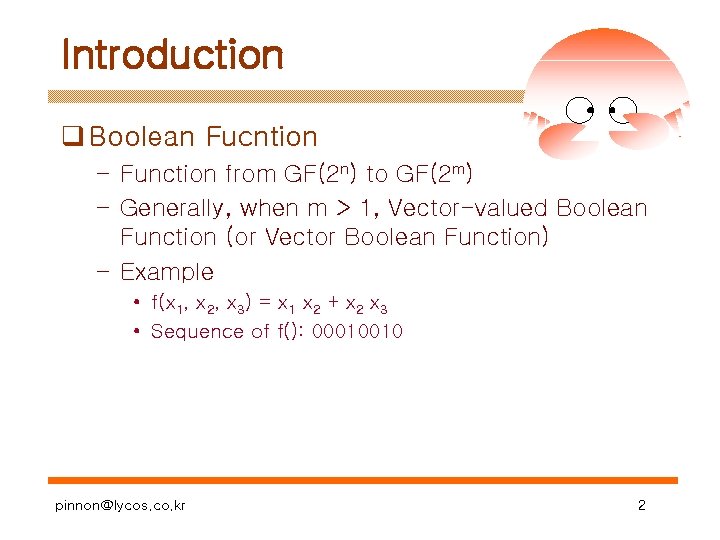 Introduction

❑ Boolean Fucntion

– Function from GF($2^n$) to GF($2^m$)

– Generally, when m > 1, Vector-valued Boolean Function (or Vector Boolean Function)

– Example

• $f(x_1, x_2, x_3) = x_1 x_2 + x_2 x_3$

• Sequence of f(): 00010010

pinnon@lycos.co.kr

2